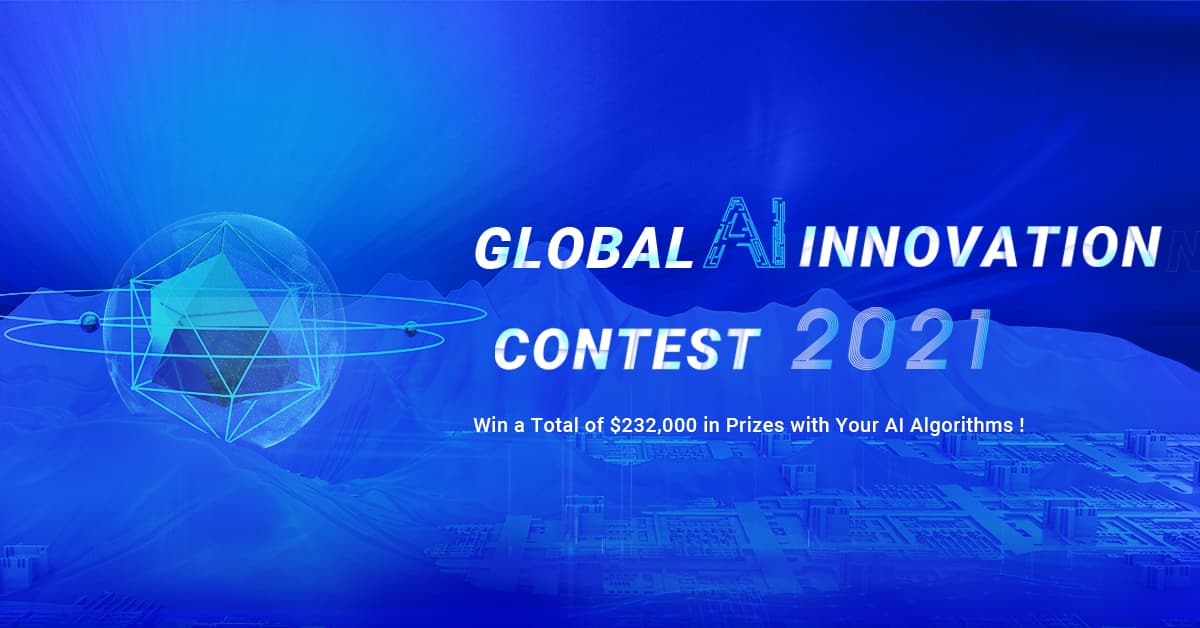 GLOBAL AI INNOVATION CONTEST 2021

Win a Total of $232,000 in Prizes with Your AI Algorithms !